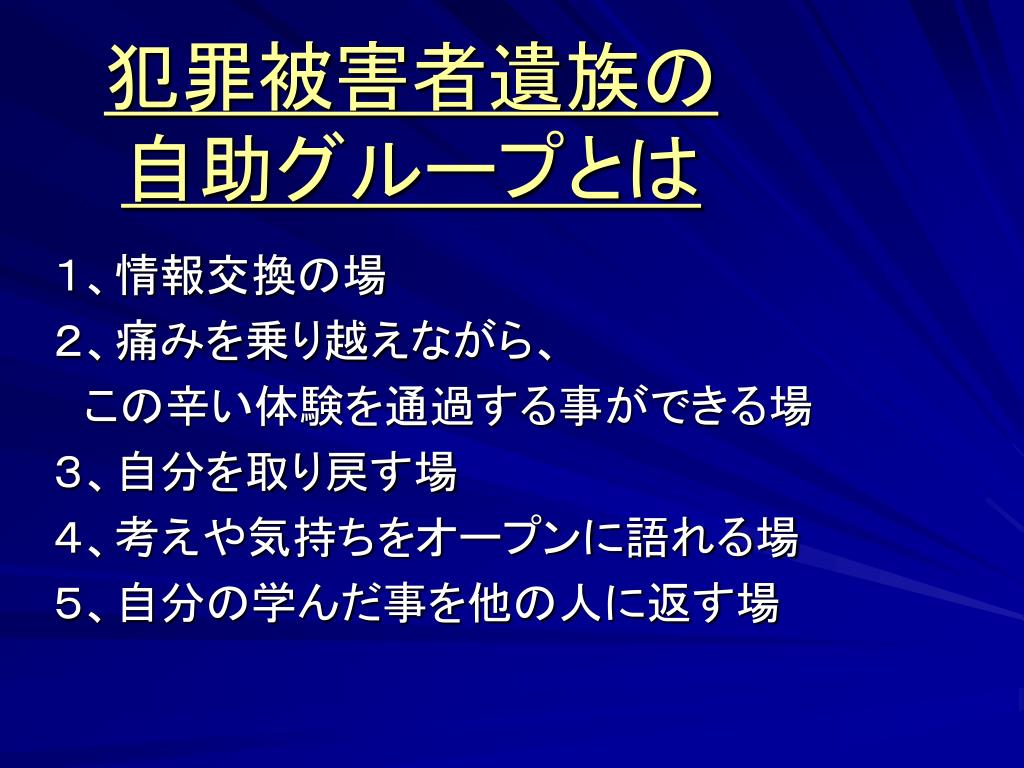 犯罪被害者遺族の
自助グループとは

１、情報交換の場
２、痛みを乗り越えながら、
この辛い体験を通過する事ができる場
３、自分を取り戻す場
４、考えや気持ちをオープンに語れる場
５、自分の学んだ事を他の人に返す場